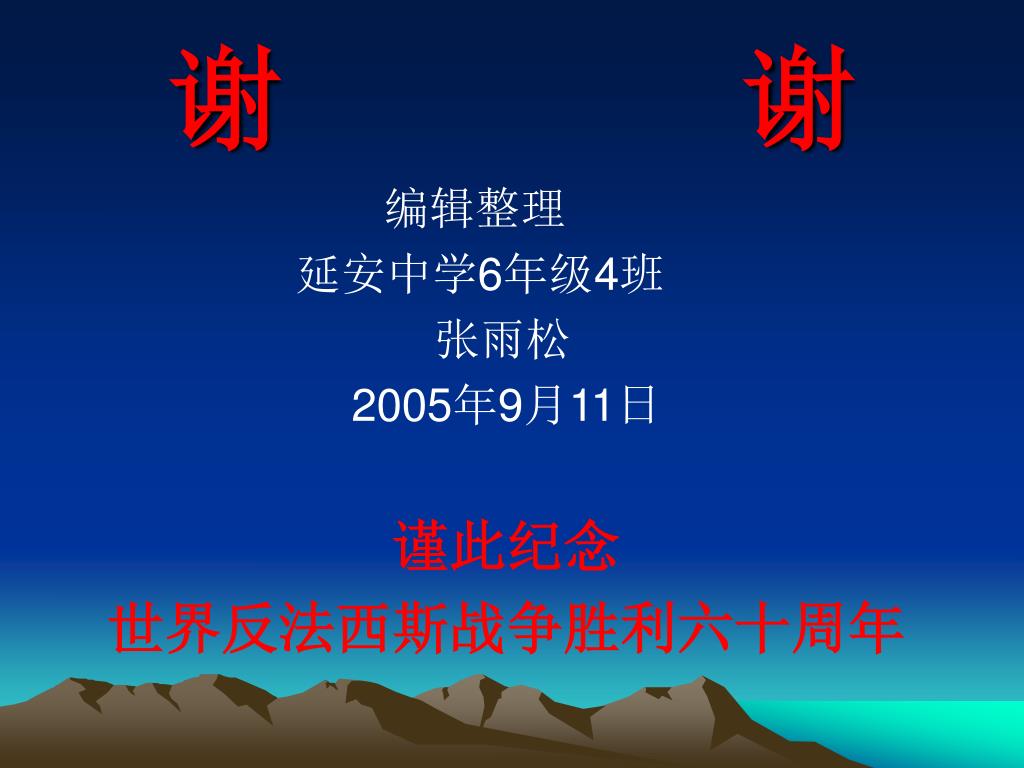 谢 谢

编辑整理
延安中学6年级4班
张雨松
2005年9月11日

谨此纪念
世界反法西斯战争胜利六十周年